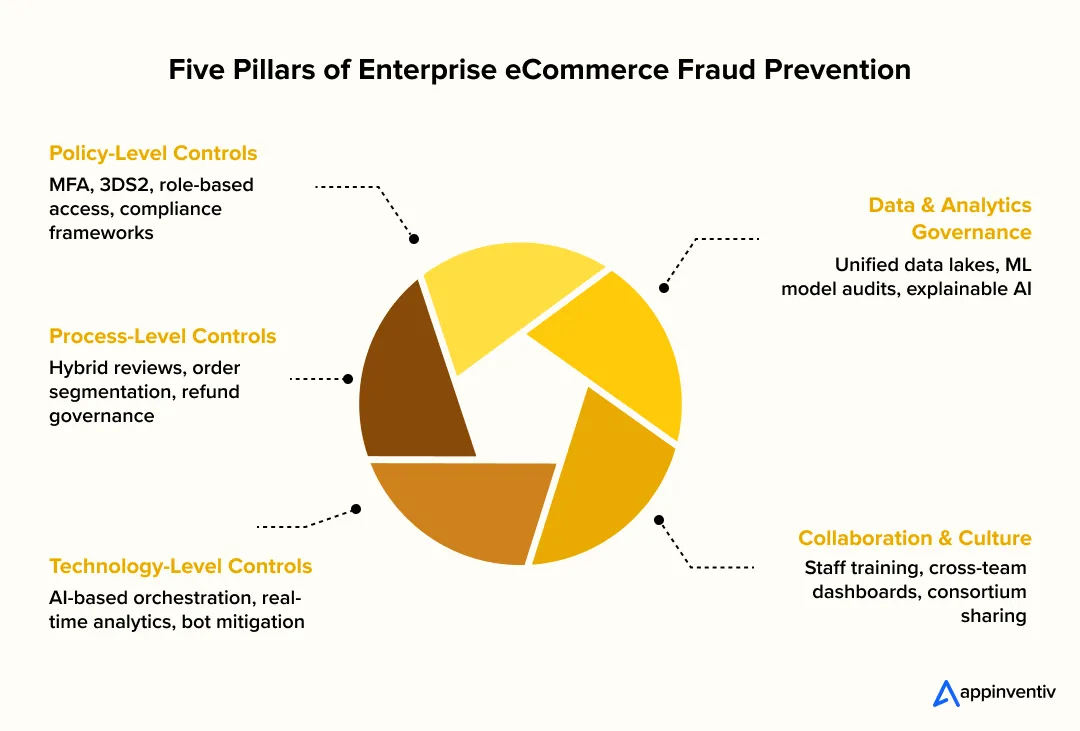 Five Pillars of Enterprise eCommerce Fraud Prevention

Policy-Level Controls
MFA, 3DS2, role-based access, compliance frameworks

Process-Level Controls
Hybrid reviews, order segmentation, refund governance

Technology-Level Controls
AI-based orchestration, real-time analytics, bot mitigation

Data & Analytics Governance
Unified data lakes, ML model audits, explainable AI

Collaboration & Culture
Staff training, cross-team dashboards, consortium sharing

appinventiv